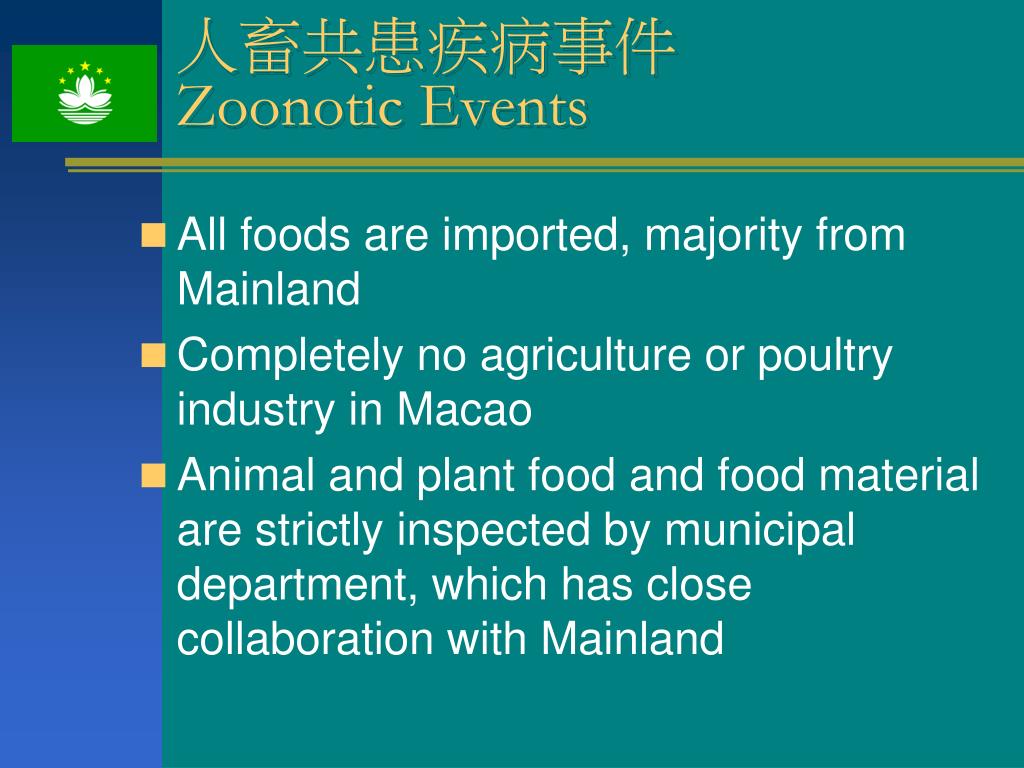 人畜共患疾病事件
Zoonotic Events

All foods are imported, majority from Mainland

Completely no agriculture or poultry industry in Macao

Animal and plant food and food material are strictly inspected by municipal department, which has close collaboration with Mainland